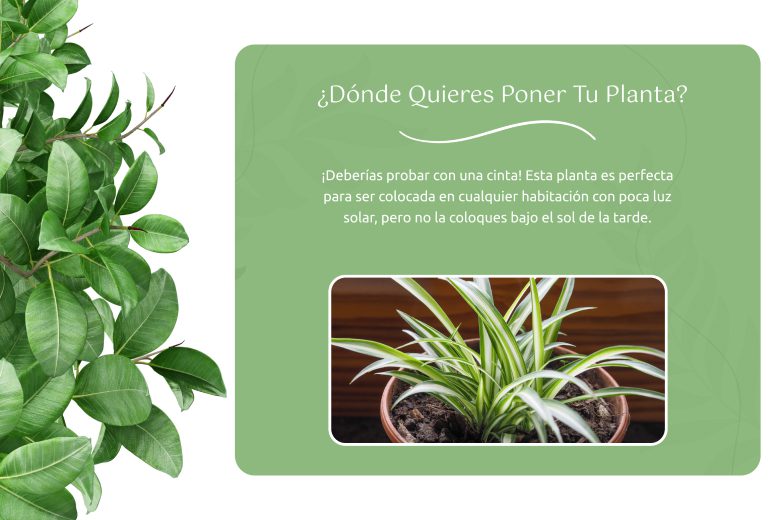 ¿Dónde Quieres Poner Tu Planta?

¡Deberías probar con una cinta! Esta planta es perfecta para ser colocada en cualquier habitación con poca luz solar, pero no la coloques bajo el sol de la tarde.